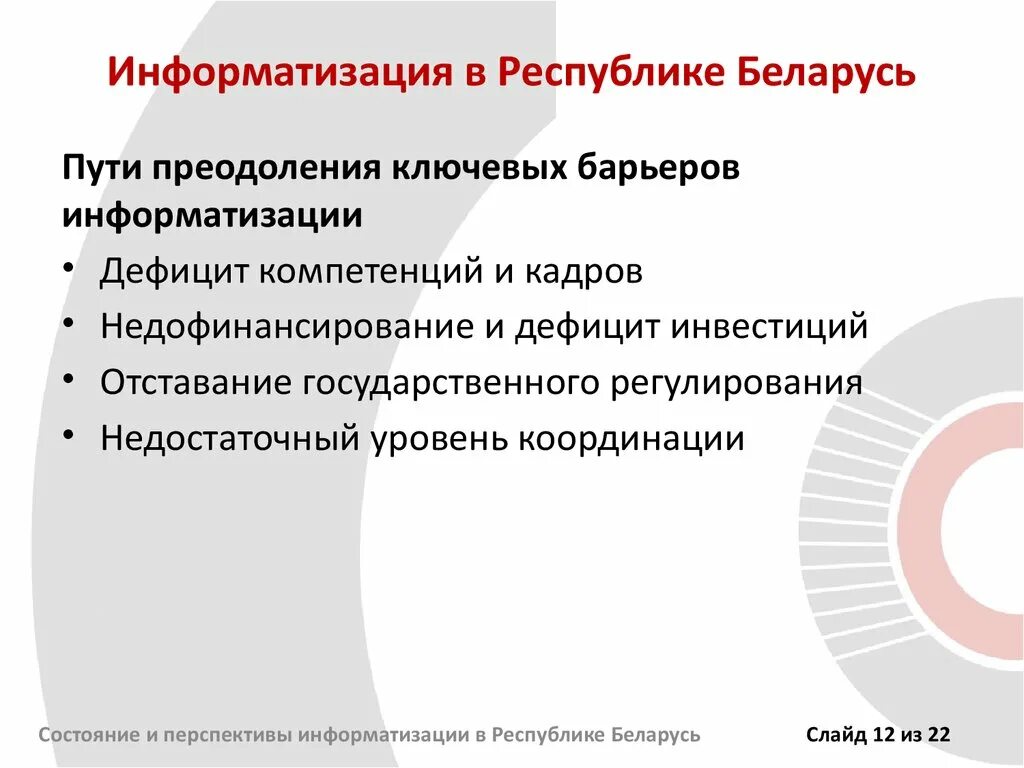 Информатизация в Республике Беларусь

Пути преодоления ключевых барьеров информатизации

• Дефицит компетенций и кадров
• Недофинансирование и дефицит инвестиций
• Отставание государственного регулирования
• Недостаточный уровень координации

Состояние и перспективы информатизации в Республике Беларусь

Слайд 12 из 22